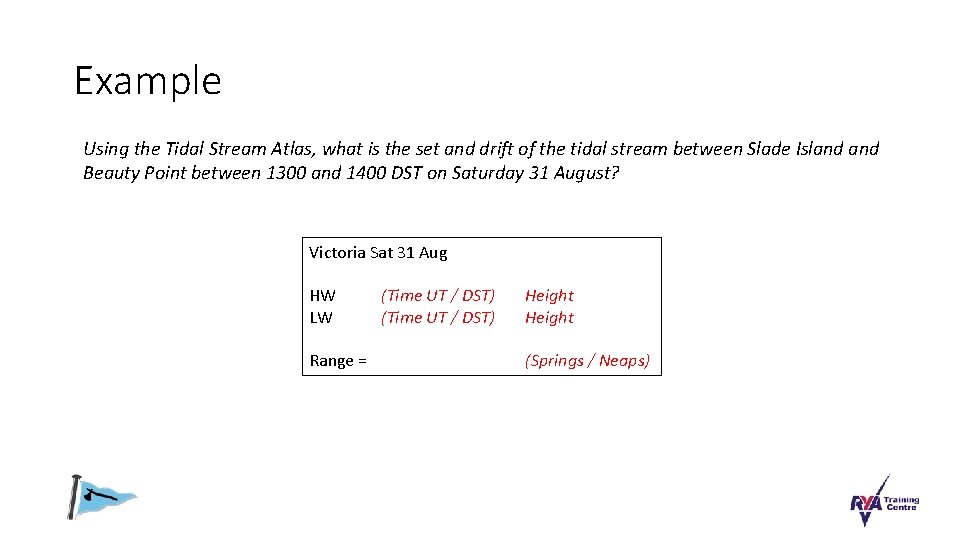 Example

Using the Tidal Stream Atlas, what is the set and drift of the tidal stream between Slade Island and Beauty Point between 1300 and 1400 DST on Saturday 31 August?

Victoria Sat 31 Aug

HW (Time UT / DST) Height
LW (Time UT / DST) Height

Range = (Springs / Neaps)

RYA Training Centre